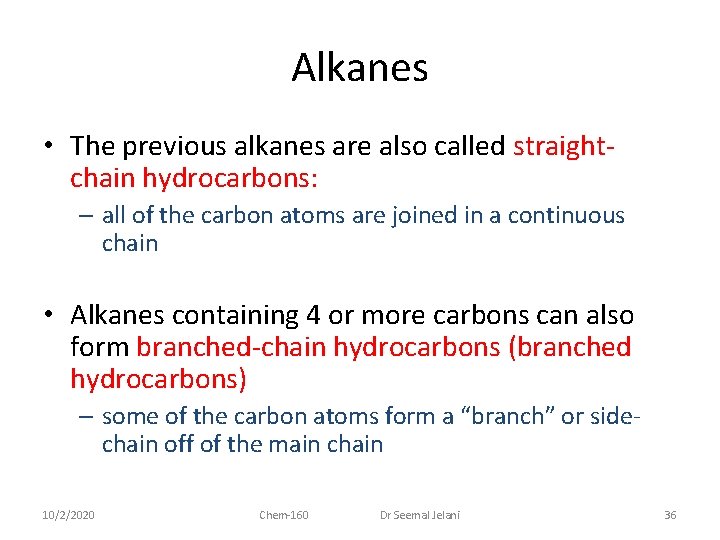 Alkanes

• The previous alkanes are also called straight-chain hydrocarbons:
– all of the carbon atoms are joined in a continuous chain

• Alkanes containing 4 or more carbons can also form branched-chain hydrocarbons (branched hydrocarbons)
– some of the carbon atoms form a “branch” or side-chain off of the main chain

10/2/2020 Chem-160 Dr Seemal Jelani 36